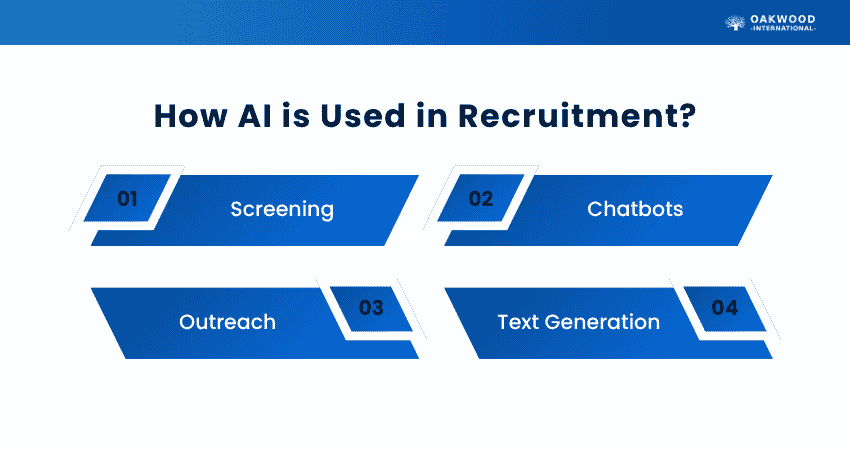 OAKWOOD
-INTERNATIONAL-

How AI is Used in Recruitment?

01 Screening

02 Chatbots

Outreach 03

Text Generation 04